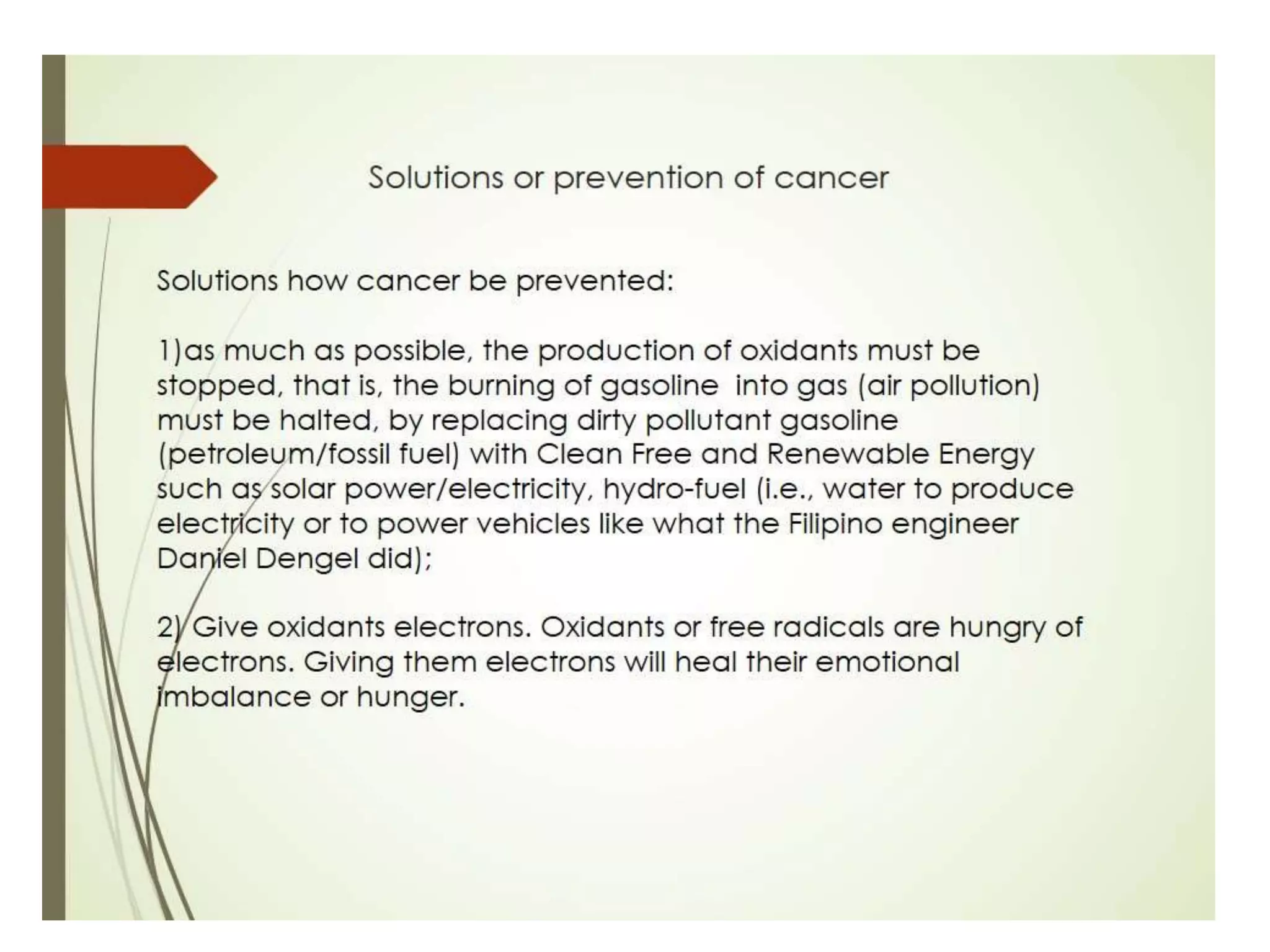 Solutions or prevention of cancer

Solutions how cancer be prevented:

1)as much as possible, the production of oxidants must be stopped, that is, the burning of gasoline into gas (air pollution) must be halted, by replacing dirty pollutant gasoline (petroleum/fossil fuel) with Clean Free and Renewable Energy such as solar power/electricity, hydro-fuel (i.e., water to produce electricity or to power vehicles like what the Filipino engineer Daniel Dengel did);

2) Give oxidants electrons. Oxidants or free radicals are hungry of electrons. Giving them electrons will heal their emotional imbalance or hunger.